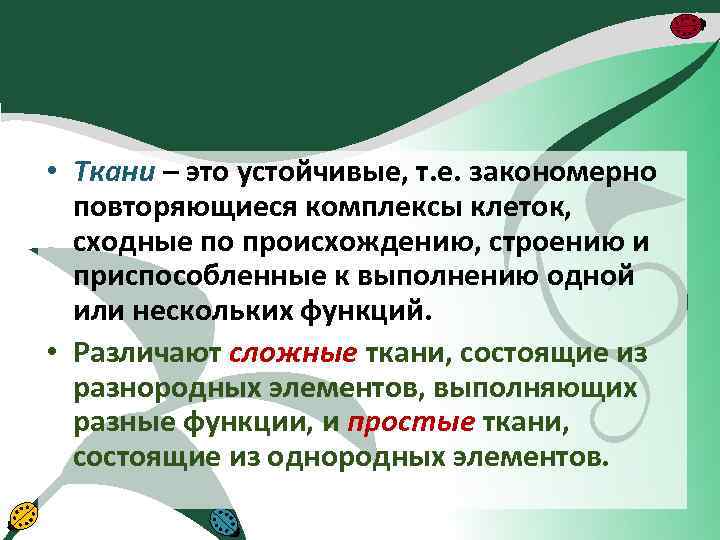 • Ткани – это устойчивые, т.е. закономерно повторяющиеся комплексы клеток, сходные по происхождению, строению и приспособленные к выполнению одной или нескольких функций.

• Различают сложные ткани, состоящие из разнородных элементов, выполняющих разные функции, и простые ткани, состоящие из однородных элементов.